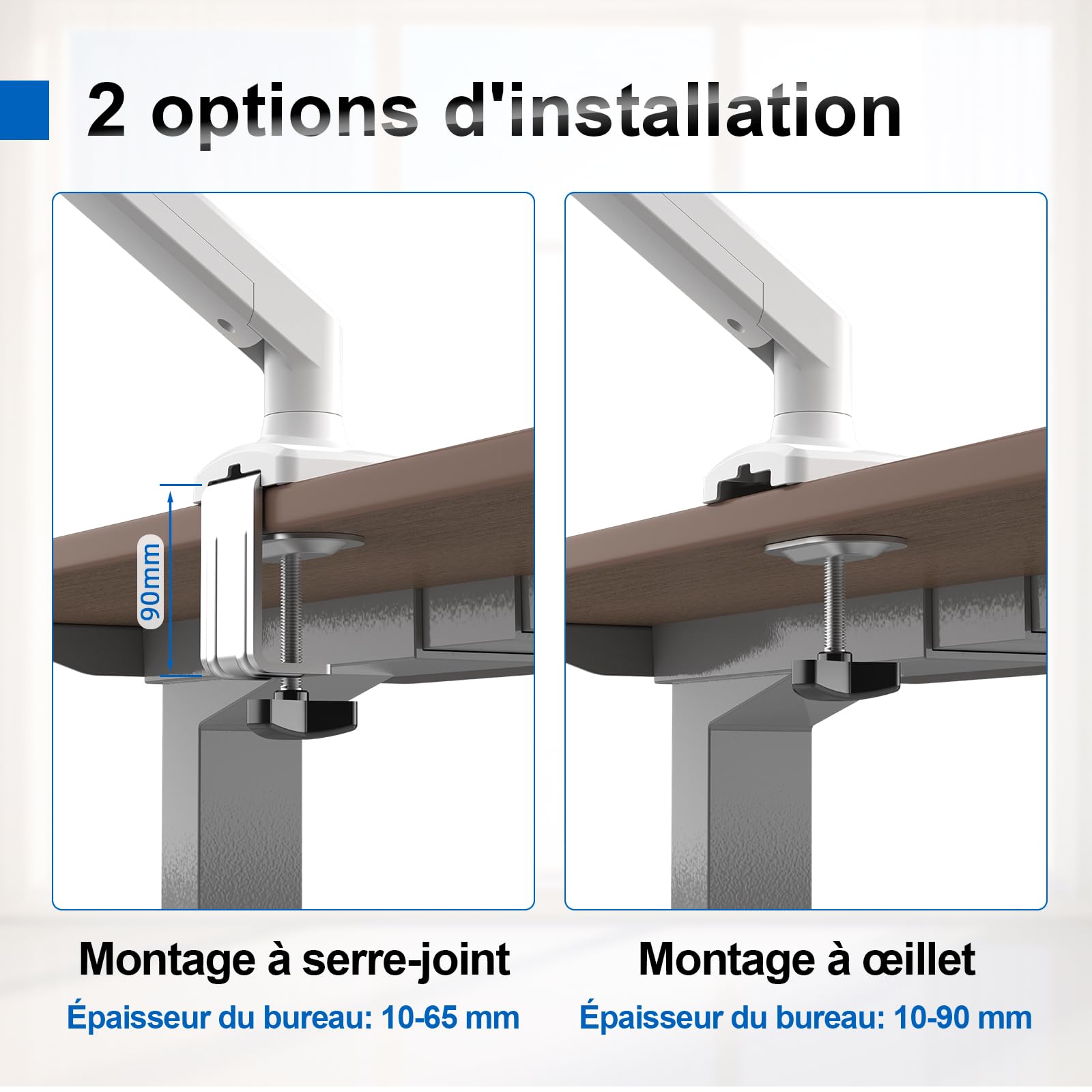 2 options d'installation

90mm

Montage à serre-joint

Épaisseur du bureau: 10-65 mm

Montage à œillet

Épaisseur du bureau: 10-90 mm